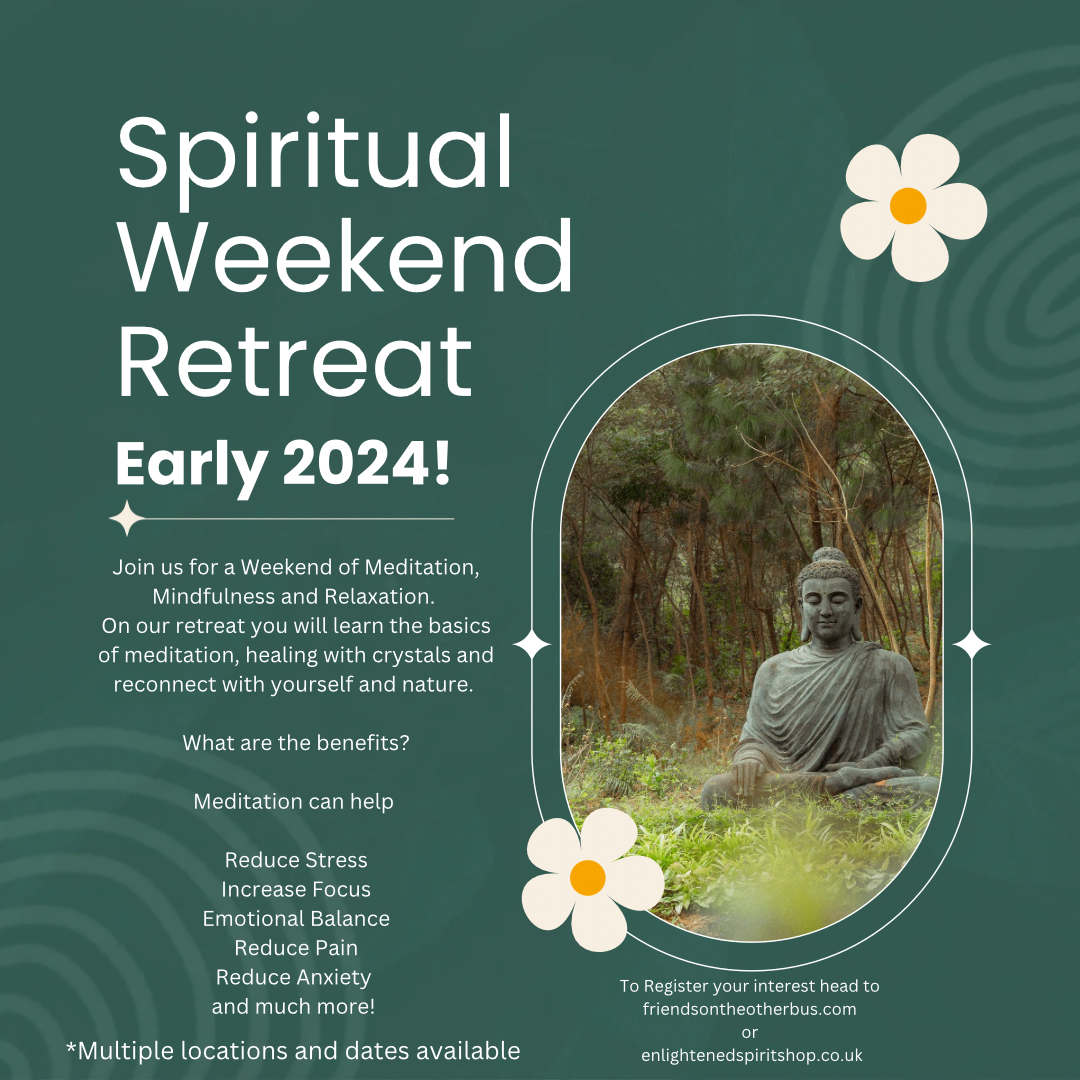 Spiritual Weekend Retreat

Early 2024!

Join us for a Weekend of Meditation, Mindfulness and Relaxation. On our retreat you will learn the basics of meditation, healing with crystals and reconnect with yourself and nature.

What are the benefits?

Meditation can help

Reduce Stress
Increase Focus
Emotional Balance
Reduce Pain
Reduce Anxiety
and much more!

*Multiple locations and dates available

To Register your interest head to
friendsontheotherbus.com
or
enlightenedspiritshop.co.uk